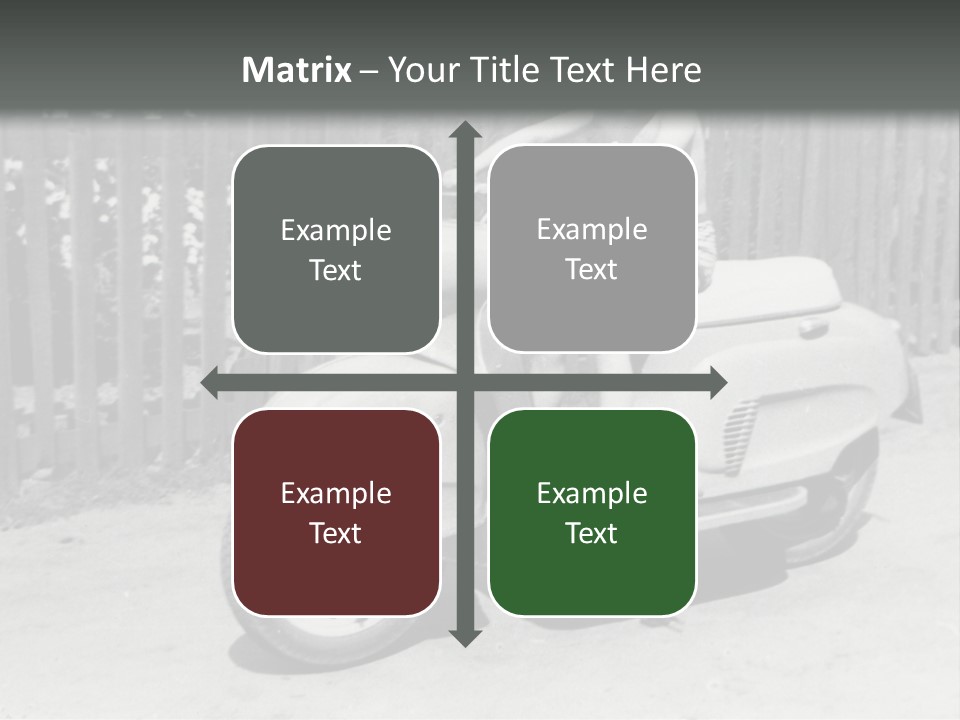 Matrix – Your Title Text Here

Example Text

Example Text

Example Text

Example Text